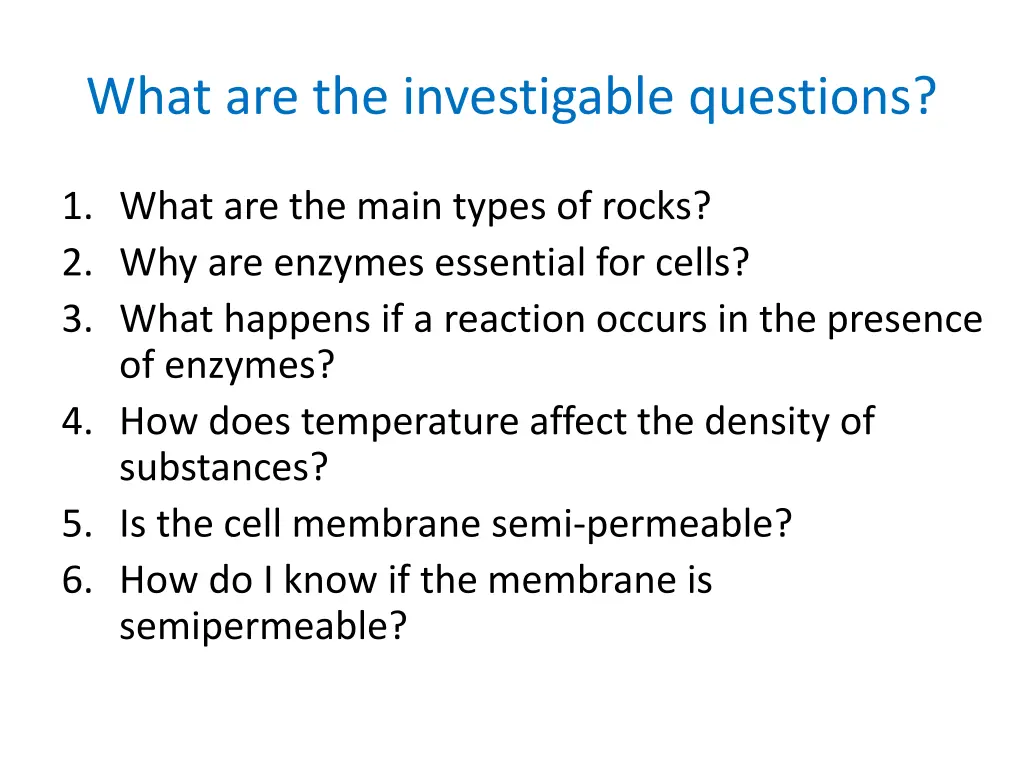 What are the investigable questions?

1. What are the main types of rocks?
2. Why are enzymes essential for cells?
3. What happens if a reaction occurs in the presence of enzymes?
4. How does temperature affect the density of substances?
5. Is the cell membrane semi-permeable?
6. How do I know if the membrane is semipermeable?